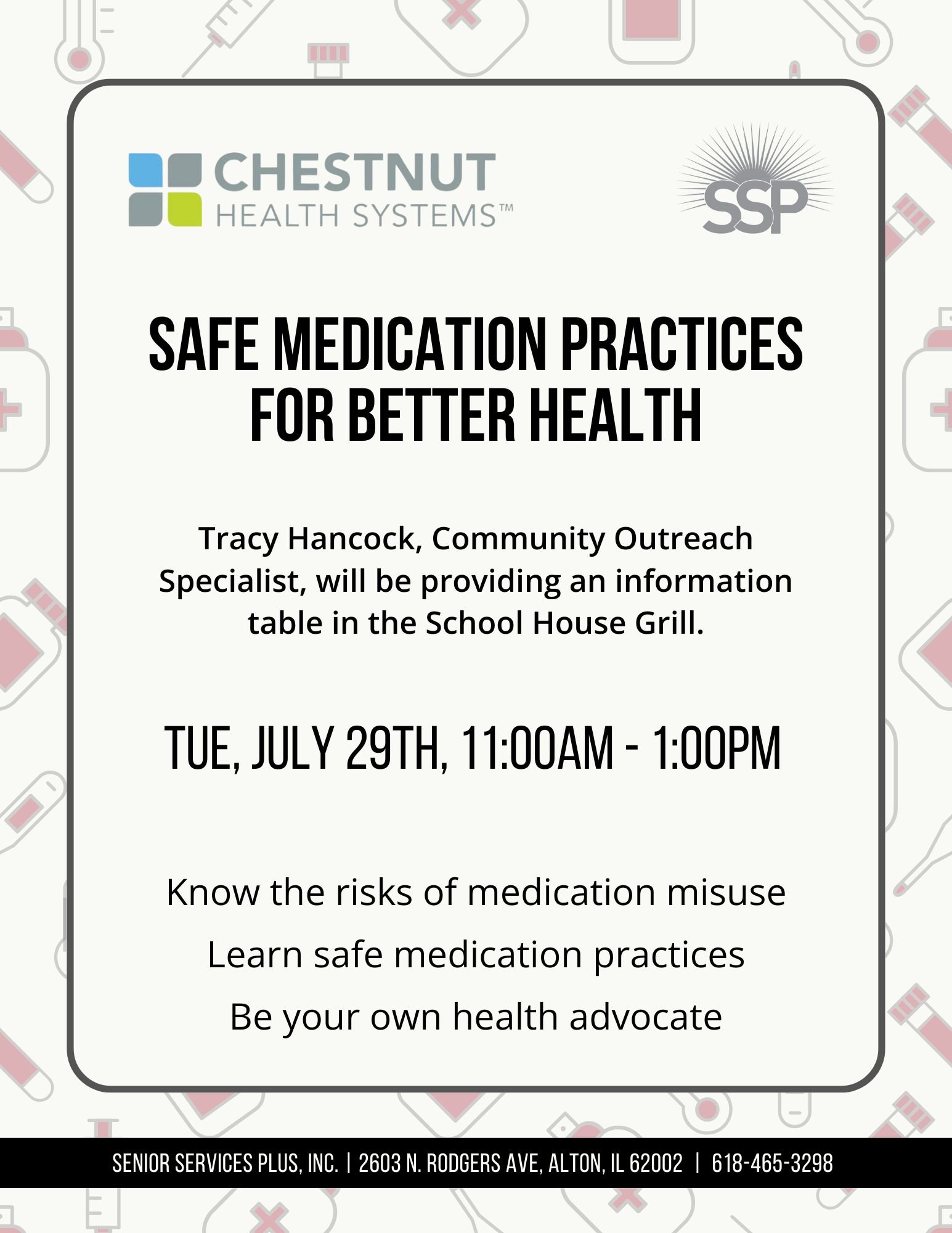 CHESTNUT HEALTH SYSTEMS™

SSP

SAFE MEDICATION PRACTICES FOR BETTER HEALTH

Tracy Hancock, Community Outreach Specialist, will be providing an information table in the School House Grill.

TUE, JULY 29TH, 11:00AM - 1:00PM

Know the risks of medication misuse

Learn safe medication practices

Be your own health advocate

SENIOR SERVICES PLUS, INC. | 2603 N. RODGERS AVE, ALTON, IL 62002 | 618-465-3298